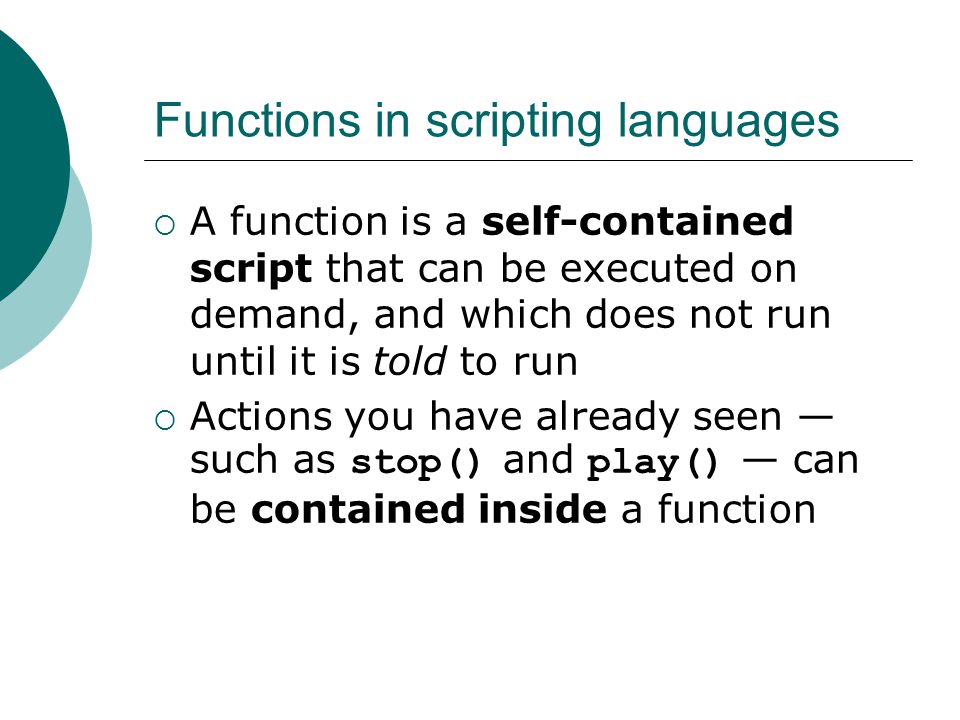 Functions in scripting languages

○ A function is a self-contained script that can be executed on demand, and which does not run until it is told to run

○ Actions you have already seen — such as stop() and play() — can be contained inside a function